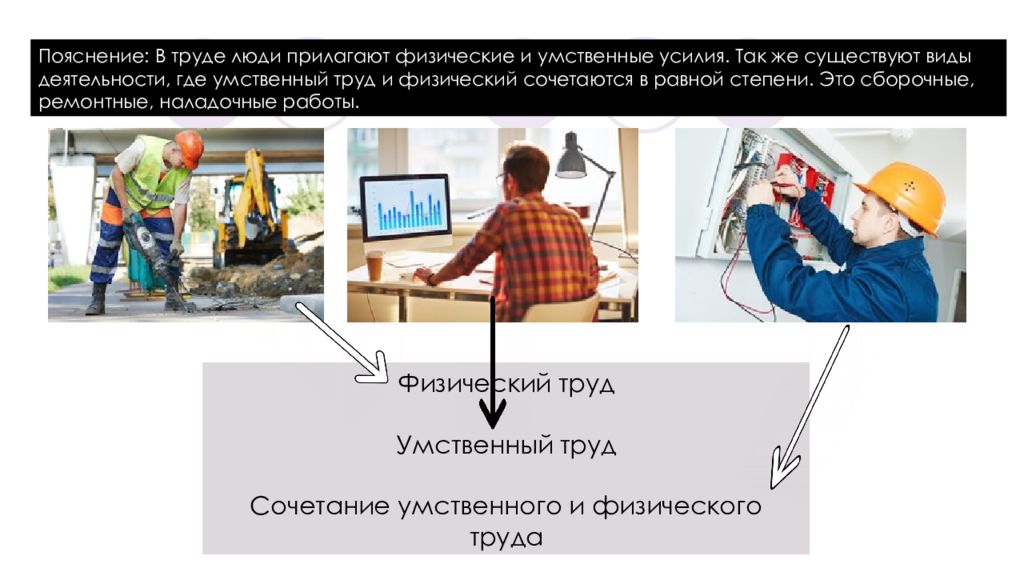 Пояснение: В труде люди прилагают физические и умственные усилия. Так же существуют виды деятельности, где умственный труд и физический сочетаются в равной степени. Это сборочные, ремонтные, наладочные работы.

Физический труд

Умственный труд

Сочетание умственного и физического труда